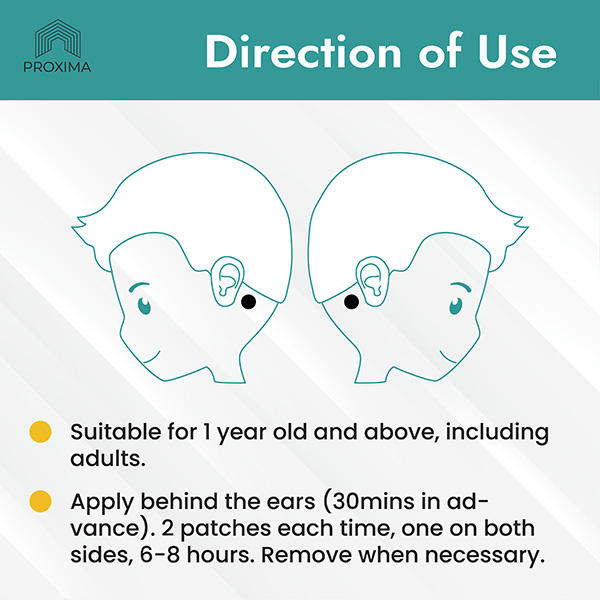 PROXIMA

Direction of Use

Suitable for 1 year old and above, including adults.

Apply behind the ears (30mins in advance). 2 patches each time, one on both sides, 6-8 hours. Remove when necessary.